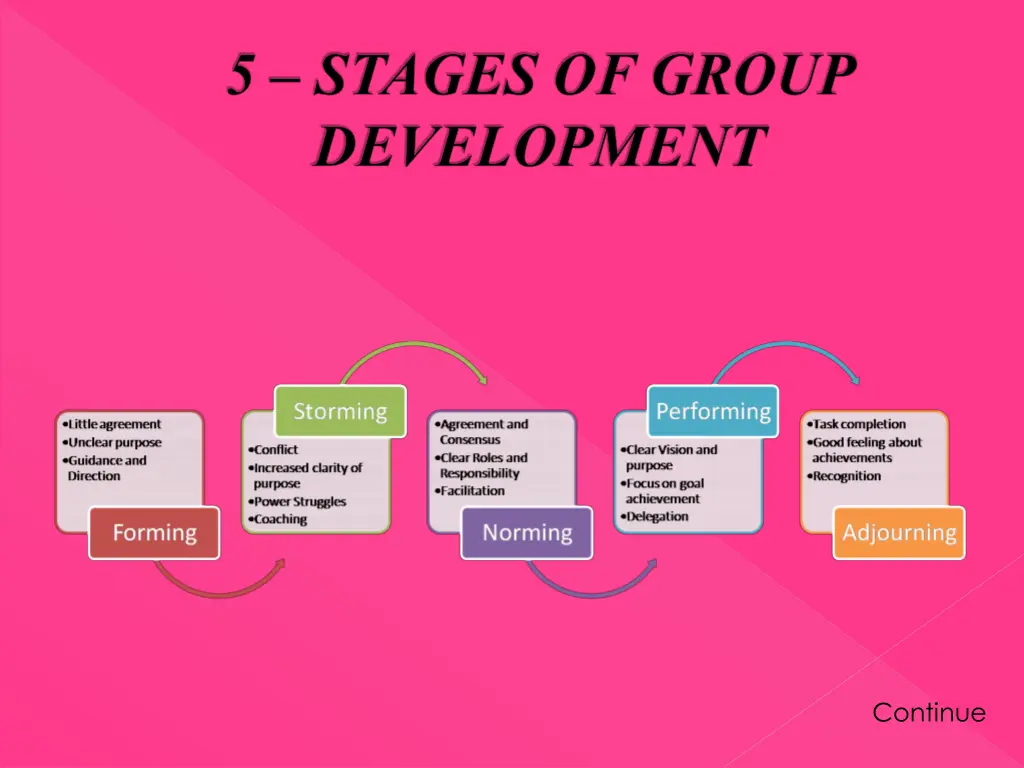 5 – STAGES OF GROUP DEVELOPMENT

•Little agreement
•Unclear purpose
•Guidance and Direction

Forming

Storming

•Conflict
•Increased clarity of purpose
•Power Struggles
•Coaching

•Agreement and Consensus
•Clear Roles and Responsibility
•Facilitation

Norming

Performing

•Clear Vision and purpose
•Focus on goal achievement
•Delegation

•Task completion
•Good feeling about achievements
•Recognition

Adjourning

Continue